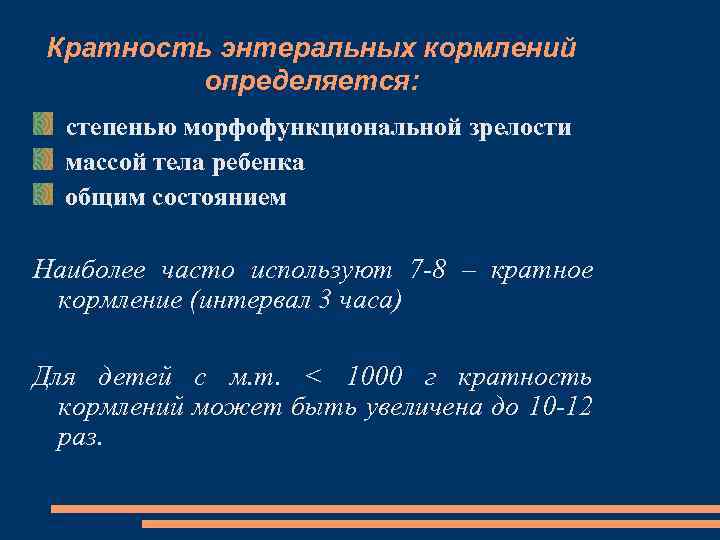 Кратность энтеральных кормлений определяется:

степенью морфофункциональной зрелости
массой тела ребенка
общим состоянием

Наиболее часто используют 7-8 – кратное кормление (интервал 3 часа)

Для детей с м.т. < 1000 г кратность кормлений может быть увеличена до 10-12 раз.